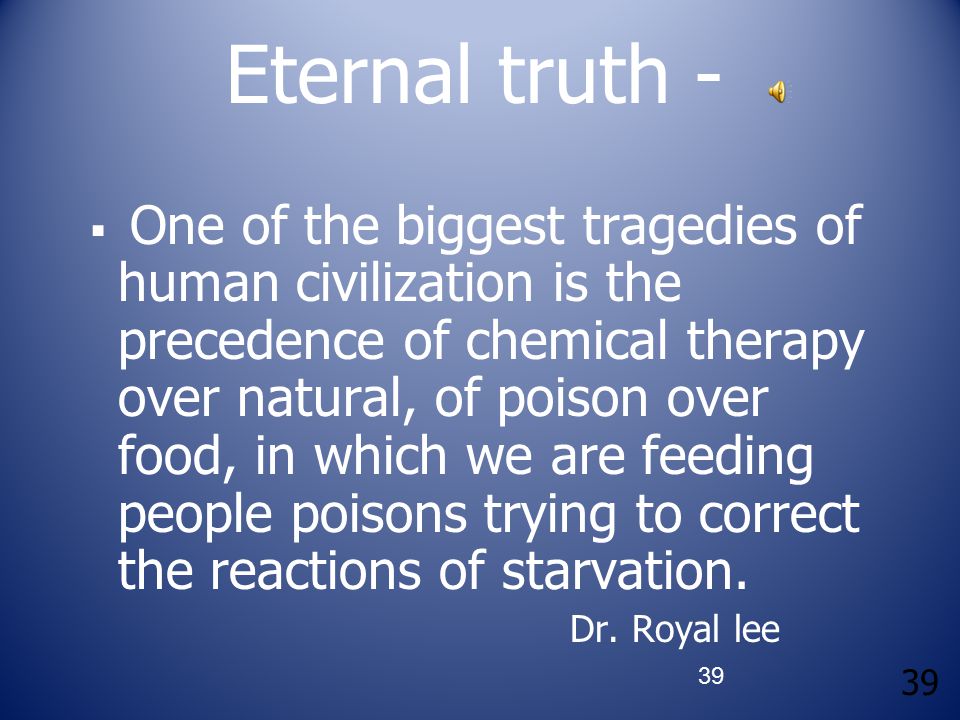 Eternal truth -

▪ One of the biggest tragedies of human civilization is the precedence of chemical therapy over natural, of poison over food, in which we are feeding people poisons trying to correct the reactions of starvation.

Dr. Royal lee

39

39